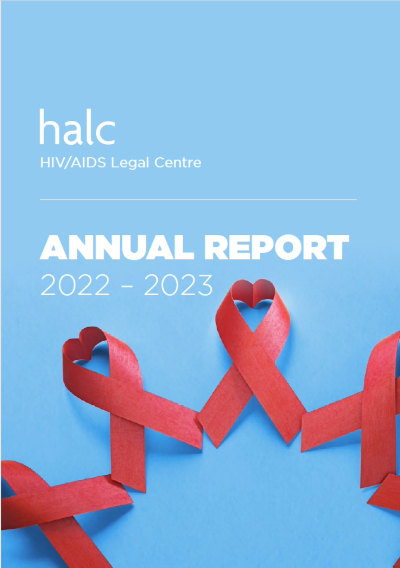 halc
HIV/AIDS Legal Centre

ANNUAL REPORT
2022 – 2023